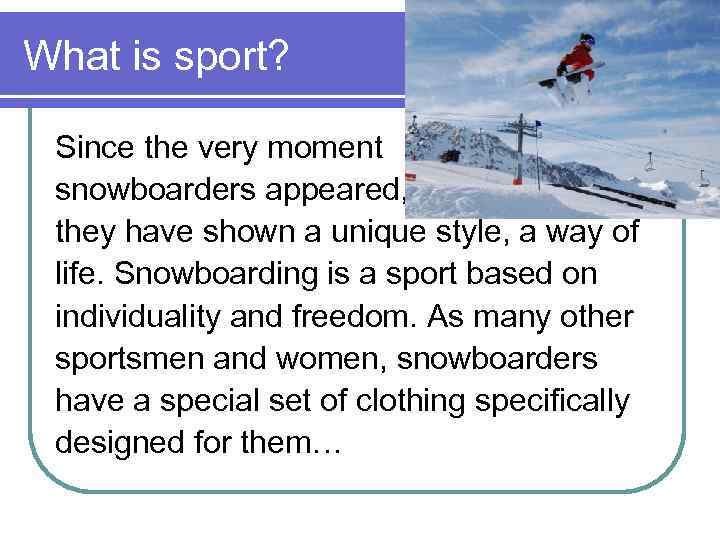 What is sport?

Since the very moment snowboarders appeared, they have shown a unique style, a way of life. Snowboarding is a sport based on individuality and freedom. As many other sportsmen and women, snowboarders have a special set of clothing specifically designed for them…